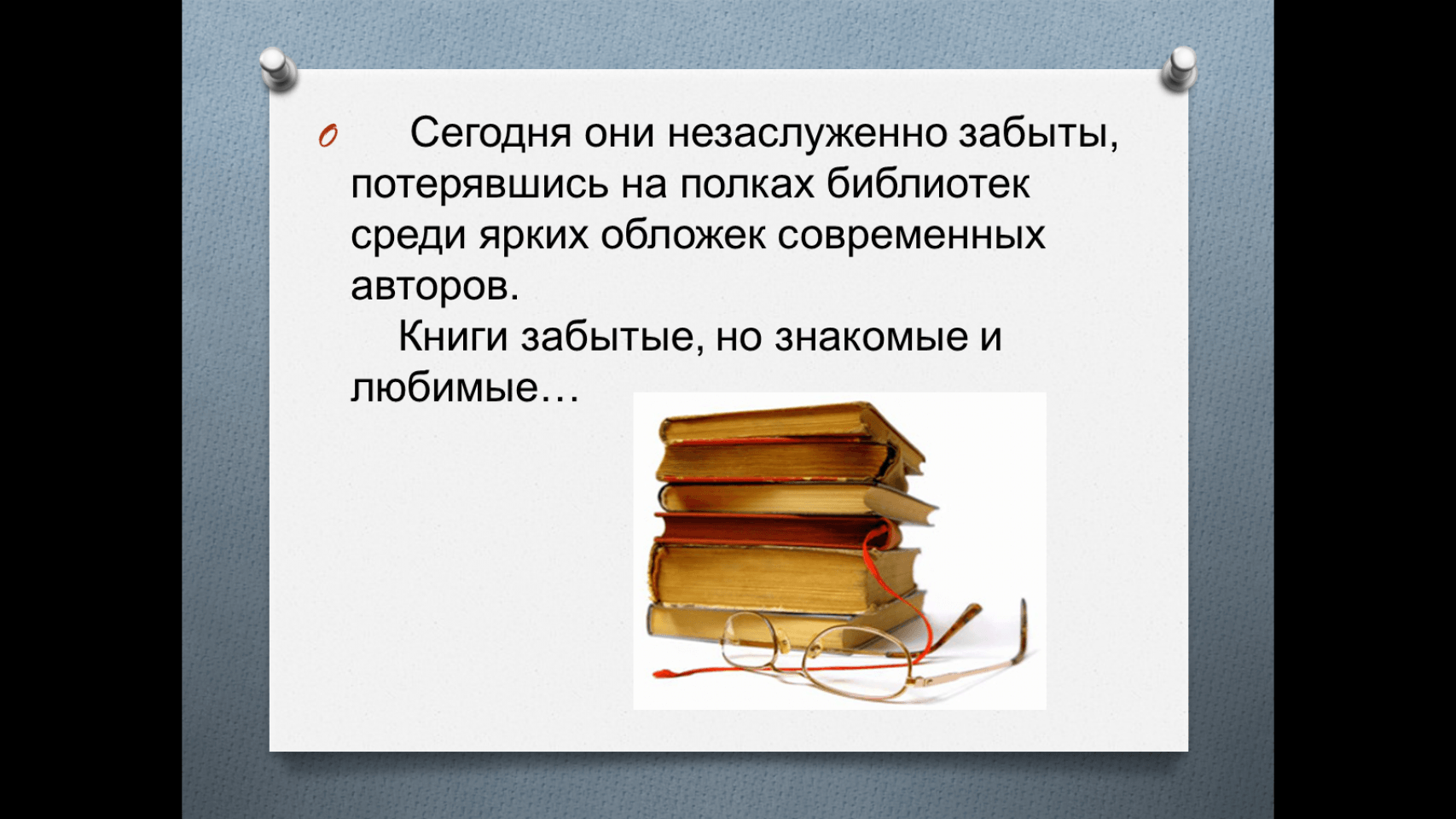 Сегодня они незаслуженно забыты, потерявшись на полках библиотек среди ярких обложек современных авторов.

Книги забытые, но знакомые и любимые…